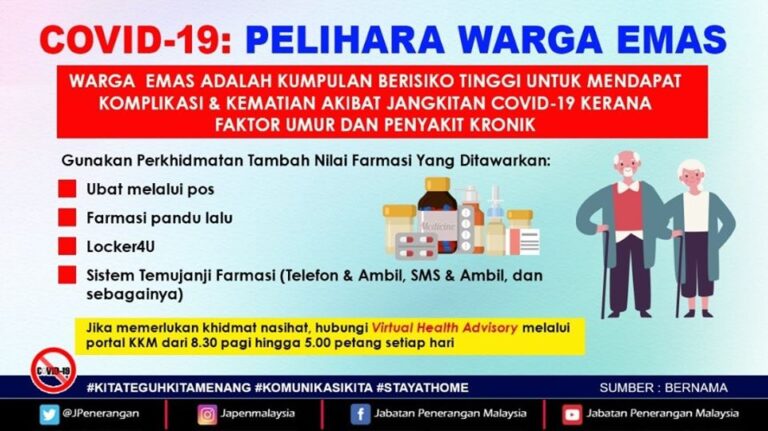 COVID-19: PELIHARA WARGA EMAS

WARGA EMAS ADALAH KUMPULAN BERISIKO TINGGI UNTUK MENDAPAT KOMPLIKASI & KEMATIAN AKIBAT JANGKITAN COVID-19 KERANA FAKTOR UMUR DAN PENYAKIT KRONIK

Gunakan Perkhidmatan Tambah Nilai Farmasi Yang Ditawarkan:

Ubat melalui pos

Farmasi pandu lalu

Locker4U

Sistem Temujanji Farmasi (Telefon & Ambil, SMS & Ambil, dan sebagainya)

Medicine

Jika memerlukan khidmat nasihat, hubungi Virtual Health Advisory melalui portal KKM dari 8.30 pagi hingga 5.00 petang setiap hari

COVID-19

#KITATEGUHKITAMENANG #KOMUNIKASIKITA #STAYATHOME

SUMBER : BERNAMA

@JPenerangan

Japenmalaysia

Jabatan Penerangan Malaysia

Jabatan Penerangan Malaysia